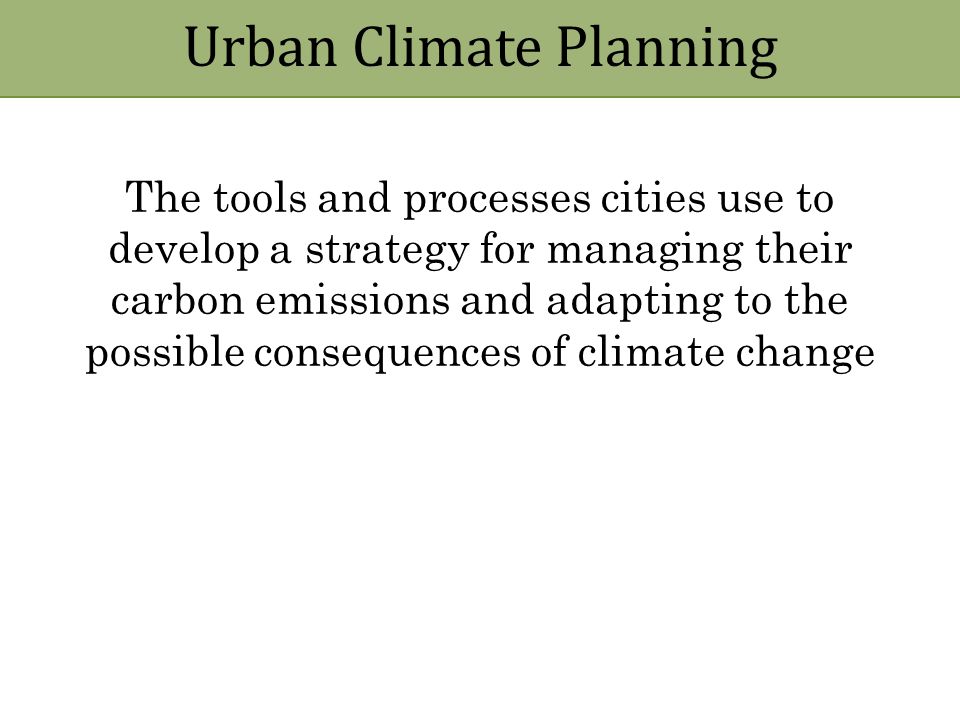 Urban Climate Planning

The tools and processes cities use to develop a strategy for managing their carbon emissions and adapting to the possible consequences of climate change